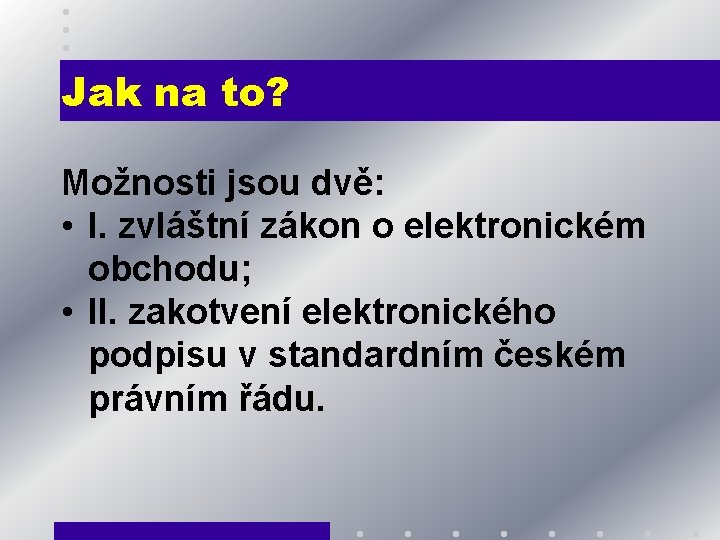 Jak na to?

Možnosti jsou dvě:
• I. zvláštní zákon o elektronickém obchodu;
• II. zakotvení elektronického podpisu v standardním českém právním řádu.